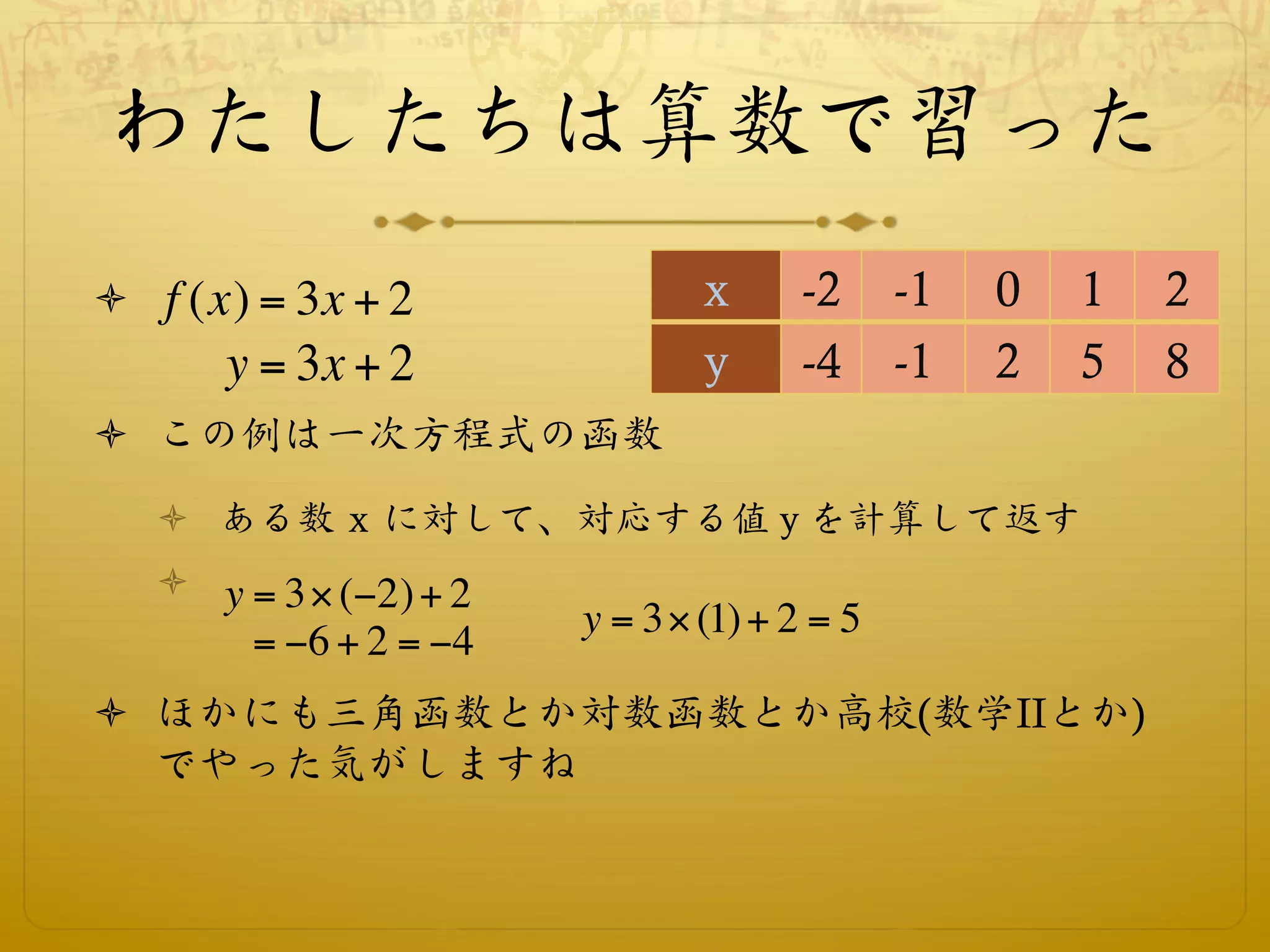 わたしたちは算数で習った

$f(x) = 3x + 2$
$y = 3x + 2$

| x | -2 | -1 | 0 | 1 | 2 |
|---|---|---|---|---|---|
| y | -4 | -1 | 2 | 5 | 8 |

この例は一次方程式の函数

ある数 x に対して、対応する値 y を計算して返す

$y = 3 \times (-2) + 2$
$= -6 + 2 = -4$

$y = 3 \times (1) + 2 = 5$

ほかにも三角函数とか対数函数とか高校(数学IIとか)でやった気がしますね